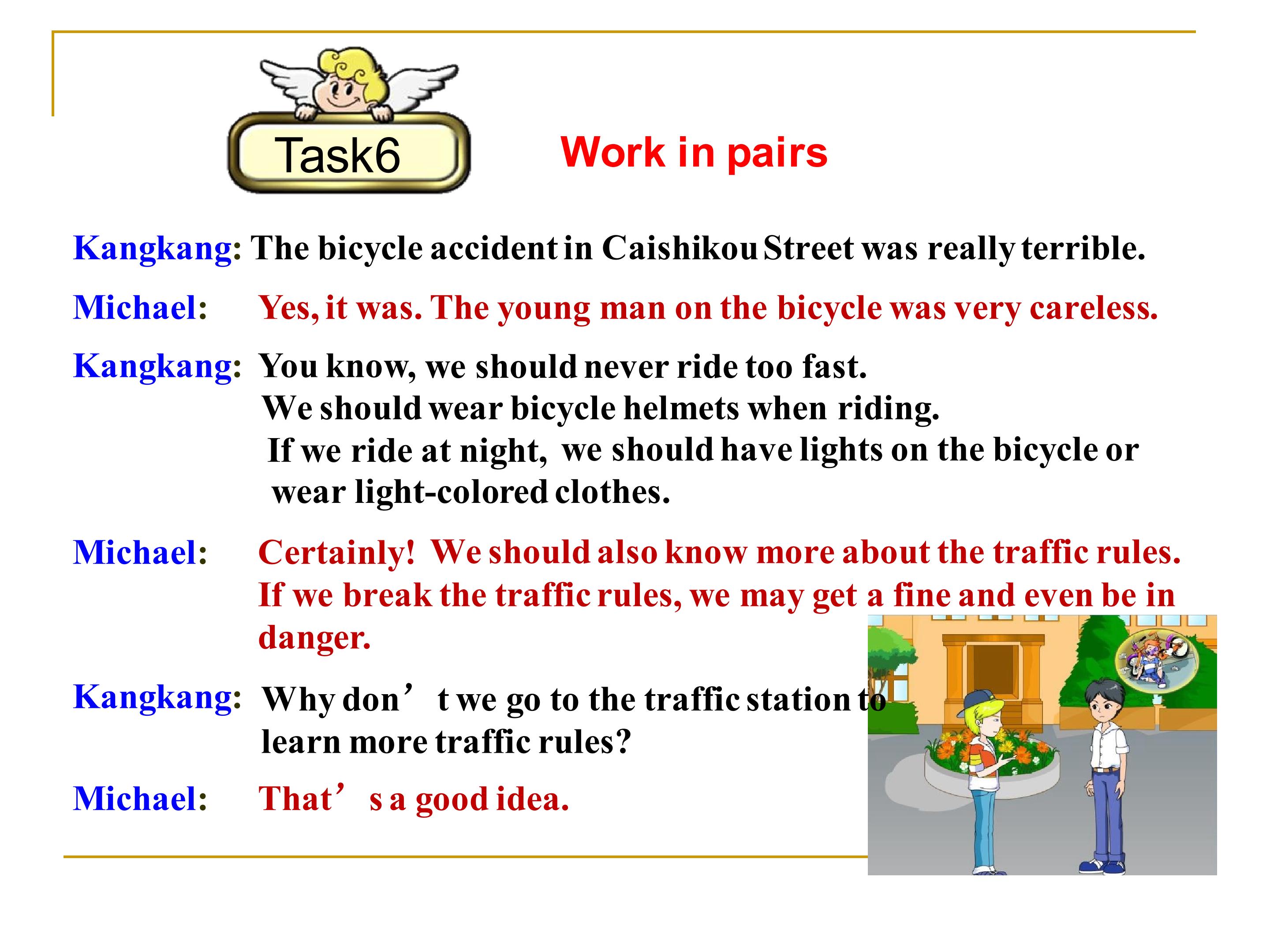 Task6

Work in pairs

Kangkang: The bicycle accident in Caishikou Street was really terrible.

Michael: Yes, it was. The young man on the bicycle was very careless.

Kangkang: You know, we should never ride too fast.
We should wear bicycle helmets when riding.
If we ride at night, we should have lights on the bicycle or wear light-colored clothes.

Michael: Certainly! We should also know more about the traffic rules. If we break the traffic rules, we may get a fine and even be in danger.

Kangkang: Why don't we go to the traffic station to learn more traffic rules?

Michael: That's a good idea.